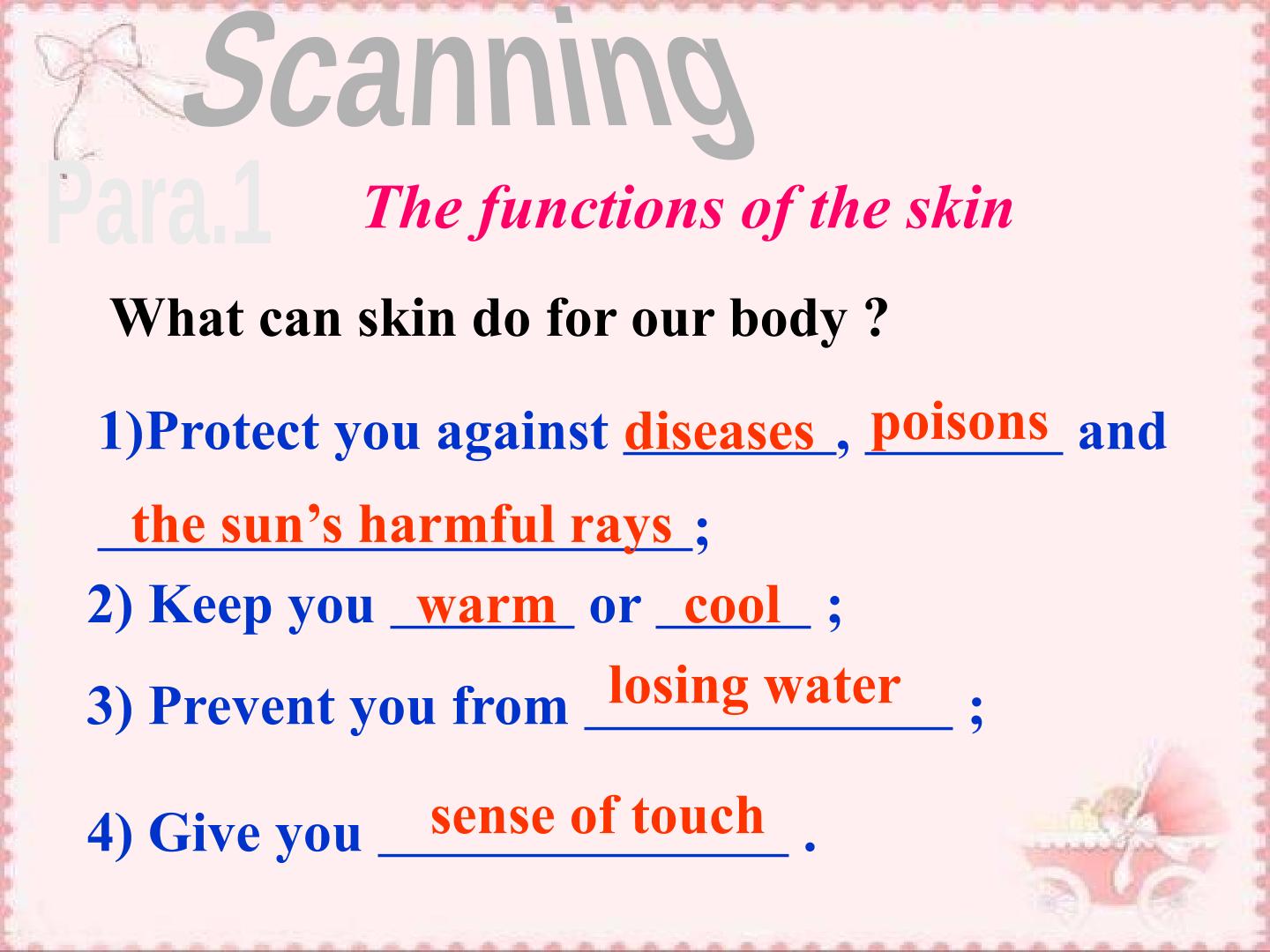 Scanning

Para.1

The functions of the skin

What can skin do for our body ?

1)Protect you against diseases, poisons and the sun's harmful rays;

2) Keep you warm or cool ;

3) Prevent you from losing water ;

4) Give you sense of touch .